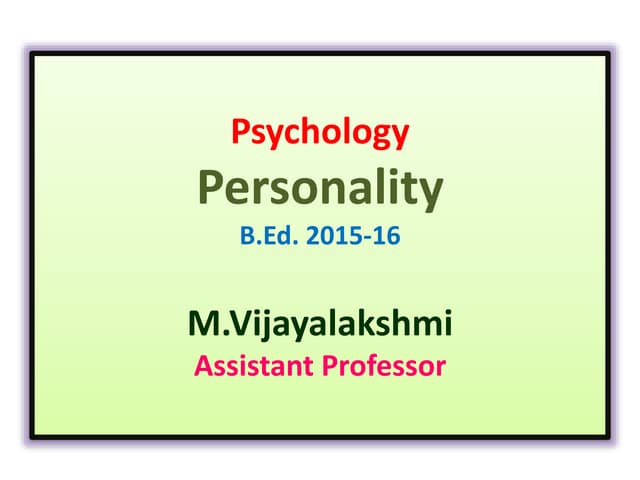 Psychology
Personality
B.Ed. 2015-16

M.Vijayalakshmi
Assistant Professor